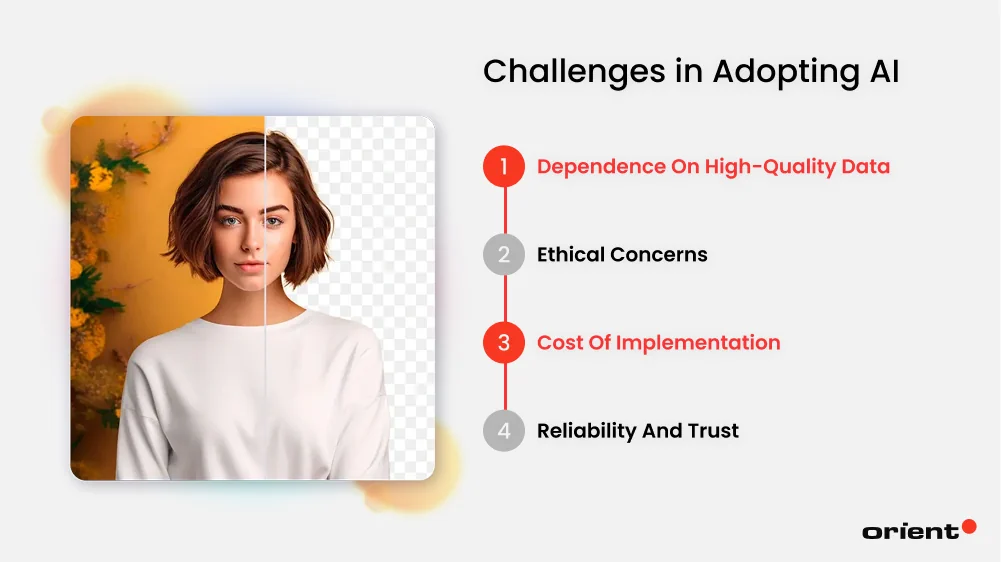 Challenges in Adopting AI

1 Dependence On High-Quality Data

2 Ethical Concerns

3 Cost Of Implementation

4 Reliability And Trust

orient